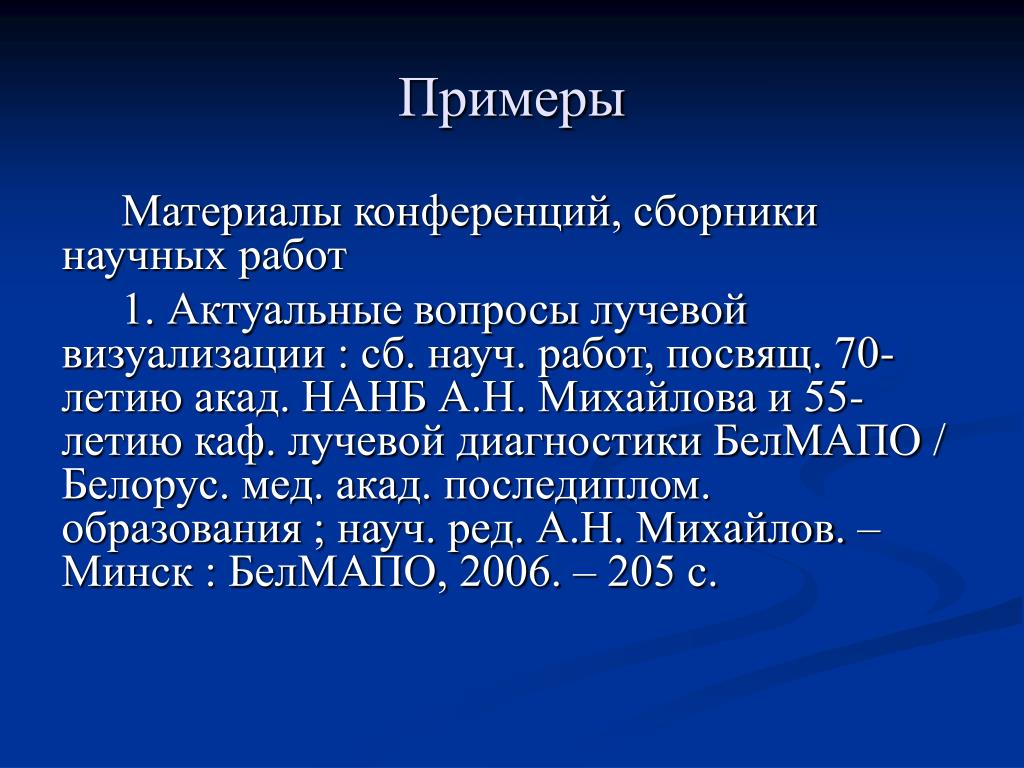 Примеры

Материалы конференций, сборники научных работ

1. Актуальные вопросы лучевой визуализации : сб. науч. работ, посвящ. 70-летию акад. НАНБ А.Н. Михайлова и 55-летию каф. лучевой диагностики БелМАПО / Белорус. мед. акад. последиплом. образования ; науч. ред. А.Н. Михайлов. – Минск : БелМАПО, 2006. – 205 с.